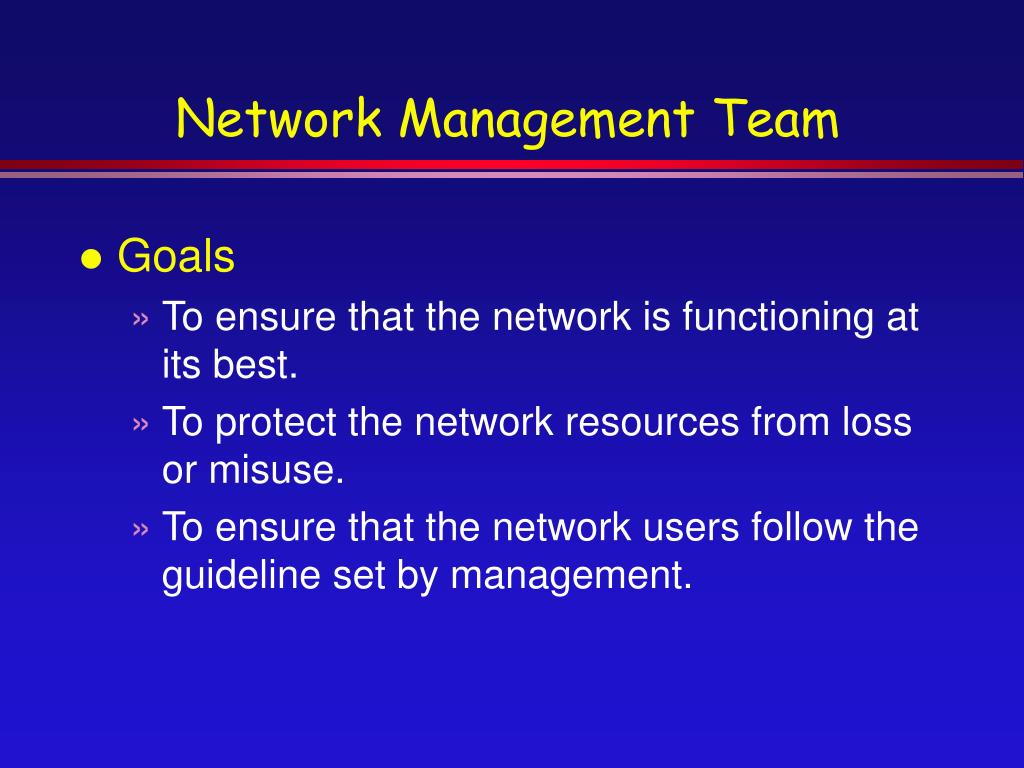 Network Management Team

● Goals

» To ensure that the network is functioning at its best.

» To protect the network resources from loss or misuse.

» To ensure that the network users follow the guideline set by management.